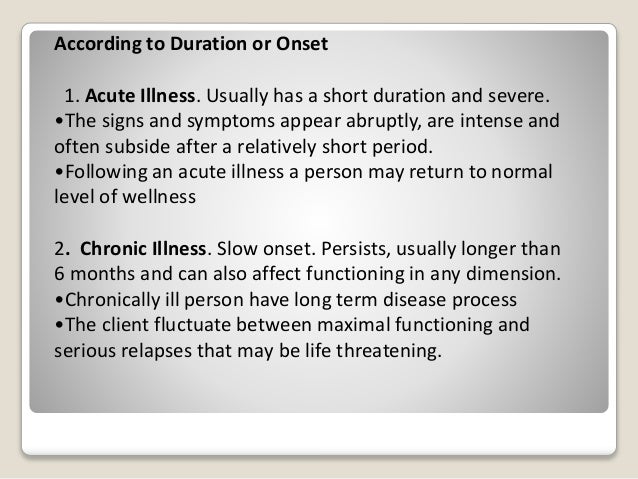 According to Duration or Onset

1. Acute Illness. Usually has a short duration and severe.
•The signs and symptoms appear abruptly, are intense and often subside after a relatively short period.
•Following an acute illness a person may return to normal level of wellness

2. Chronic Illness. Slow onset. Persists, usually longer than 6 months and can also affect functioning in any dimension.
•Chronically ill person have long term disease process
•The client fluctuate between maximal functioning and serious relapses that may be life threatening.